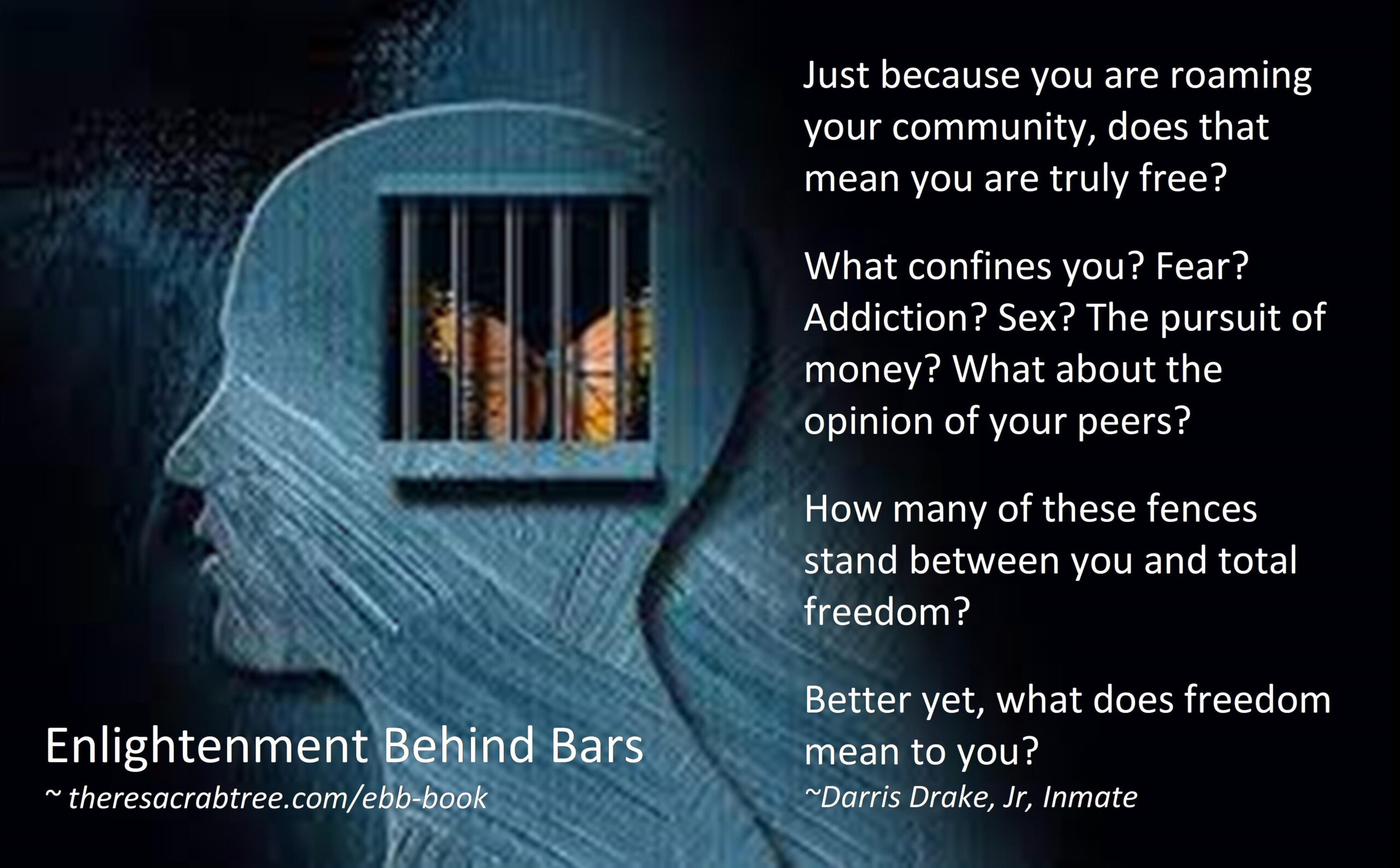 Just because you are roaming your community, does that mean you are truly free?

What confines you? Fear? Addiction? Sex? The pursuit of money? What about the opinion of your peers?

How many of these fences stand between you and total freedom?

Better yet, what does freedom mean to you?

~Darris Drake, Jr, Inmate

Enlightenment Behind Bars
~ theresacrabtree.com/ebb-book